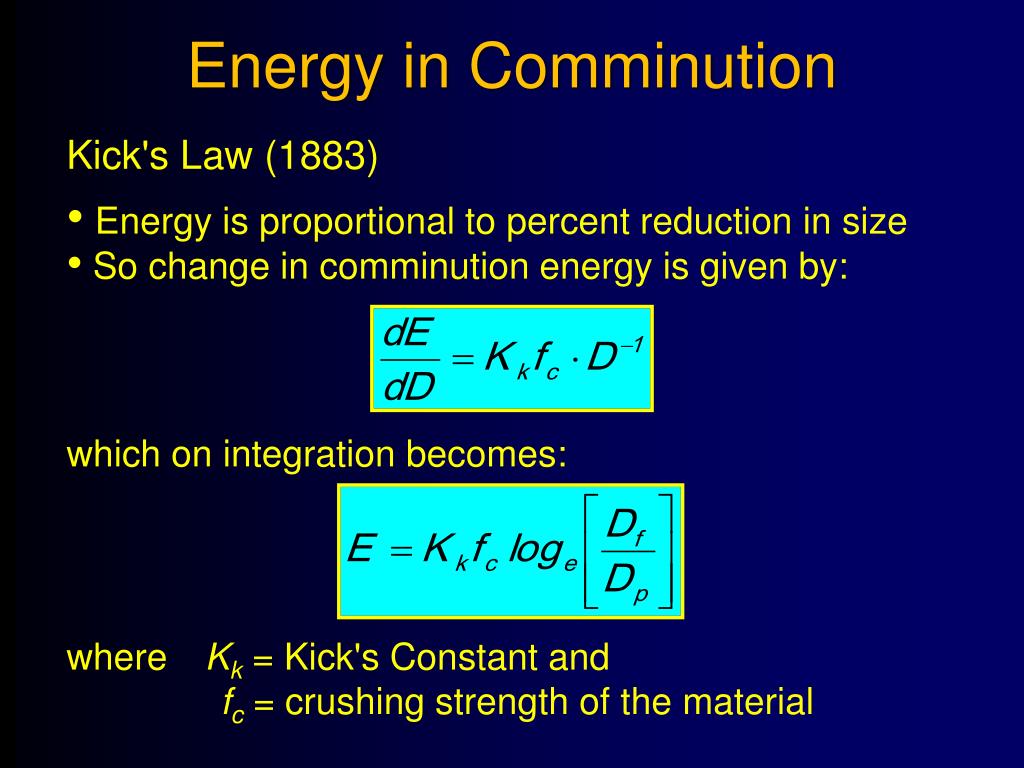 Energy in Comminution

Kick's Law (1883)

• Energy is proportional to percent reduction in size
• So change in comminution energy is given by:

$\frac{dE}{dD} = K_k f_c \cdot D^{-1}$

which on integration becomes:

$E = K_k f_c \log_e \left[ \frac{D_f}{D_p} \right]$

where $K_k$ = Kick's Constant and
$f_c$ = crushing strength of the material